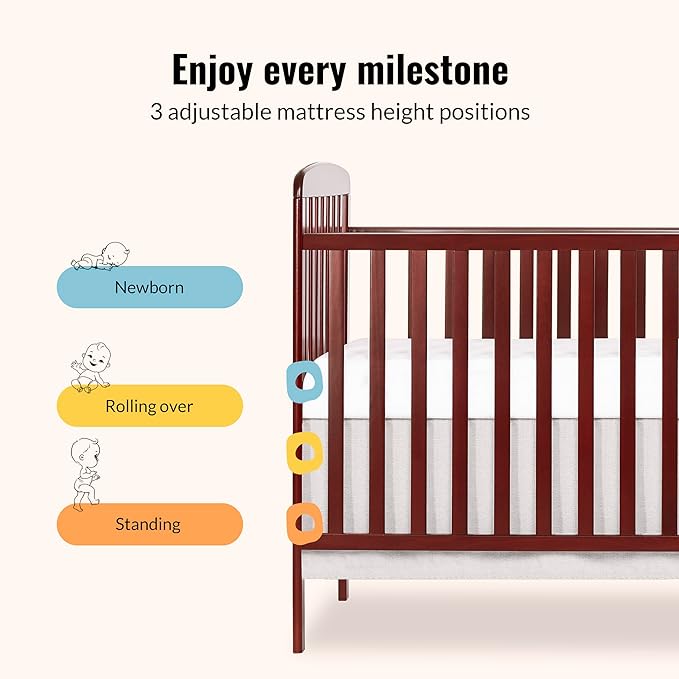 Enjoy every milestone
3 adjustable mattress height positions

Newborn

Rolling over

Standing